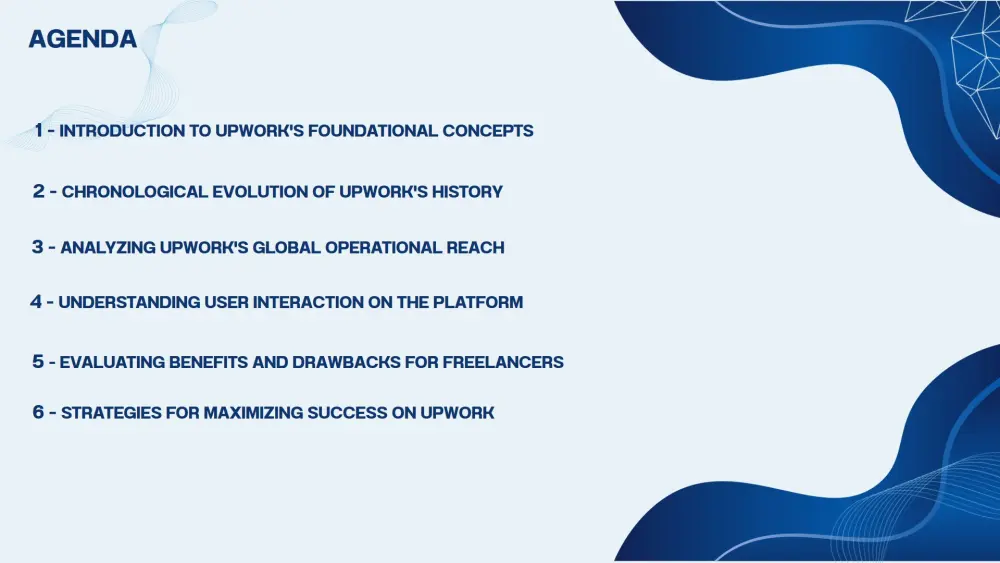 AGENDA

1 - INTRODUCTION TO UPWORK'S FOUNDATIONAL CONCEPTS

2 - CHRONOLOGICAL EVOLUTION OF UPWORK'S HISTORY

3 - ANALYZING UPWORK'S GLOBAL OPERATIONAL REACH

4 - UNDERSTANDING USER INTERACTION ON THE PLATFORM

5 - EVALUATING BENEFITS AND DRAWBACKS FOR FREELANCERS

6 - STRATEGIES FOR MAXIMIZING SUCCESS ON UPWORK